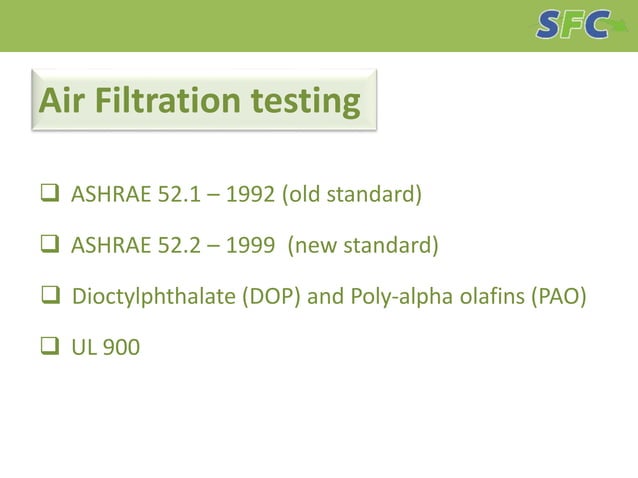 SFC

Air Filtration testing

❑ ASHRAE 52.1 – 1992 (old standard)

❑ ASHRAE 52.2 – 1999 (new standard)

❑ Dioctylphthalate (DOP) and Poly-alpha olafins (PAO)

❑ UL 900